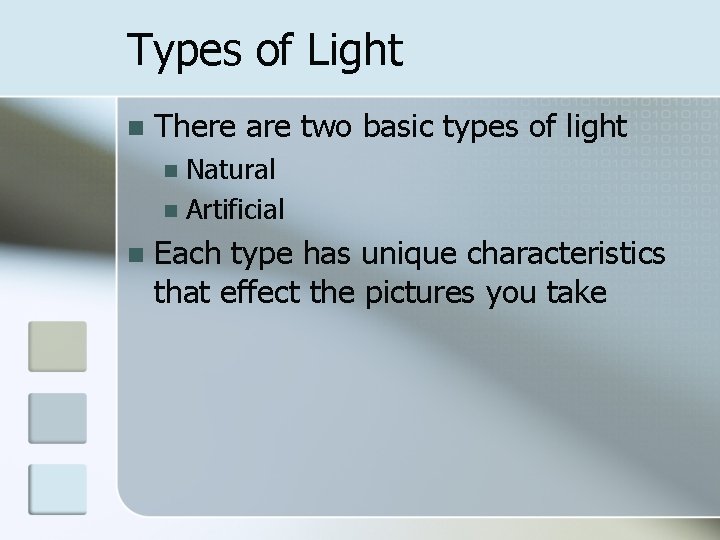 Types of Light

There are two basic types of light
Natural
Artificial

Each type has unique characteristics that effect the pictures you take